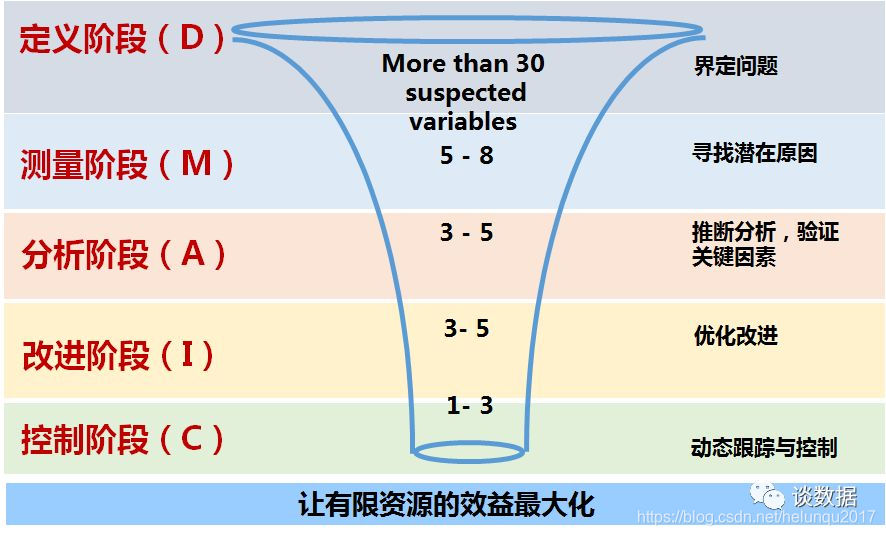 定义阶段（D）

More than 30 suspected variables

界定问题

测量阶段（M）

5 - 8

寻找潜在原因

分析阶段（A）

3 - 5

推断分析，验证关键因素

改进阶段（I）

3- 5

优化改进

控制阶段（C）

1- 3

动态跟踪与控制

让有限资源的效益最大化

谈数据

https://blog.csdn.net/helunqu2017